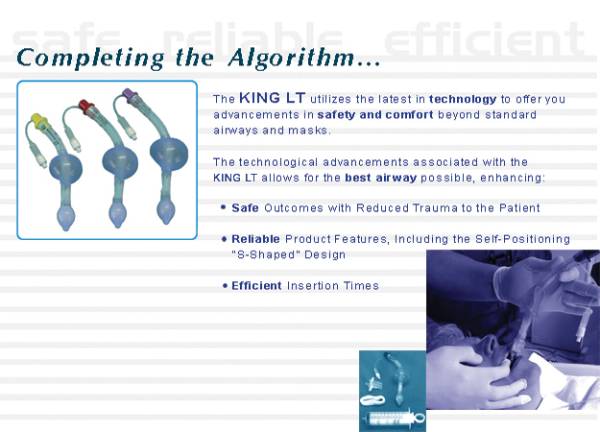 safe reliable efficient

Completing the Algorithm...

The KING LT utilizes the latest in technology to offer you advancements in safety and comfort beyond standard airways and masks.

The technological advancements associated with the KING LT allows for the best airway possible, enhancing:

• Safe Outcomes with Reduced Trauma to the Patient

• Reliable Product Features, Including the Self-Positioning "S-Shaped" Design

• Efficient Insertion Times